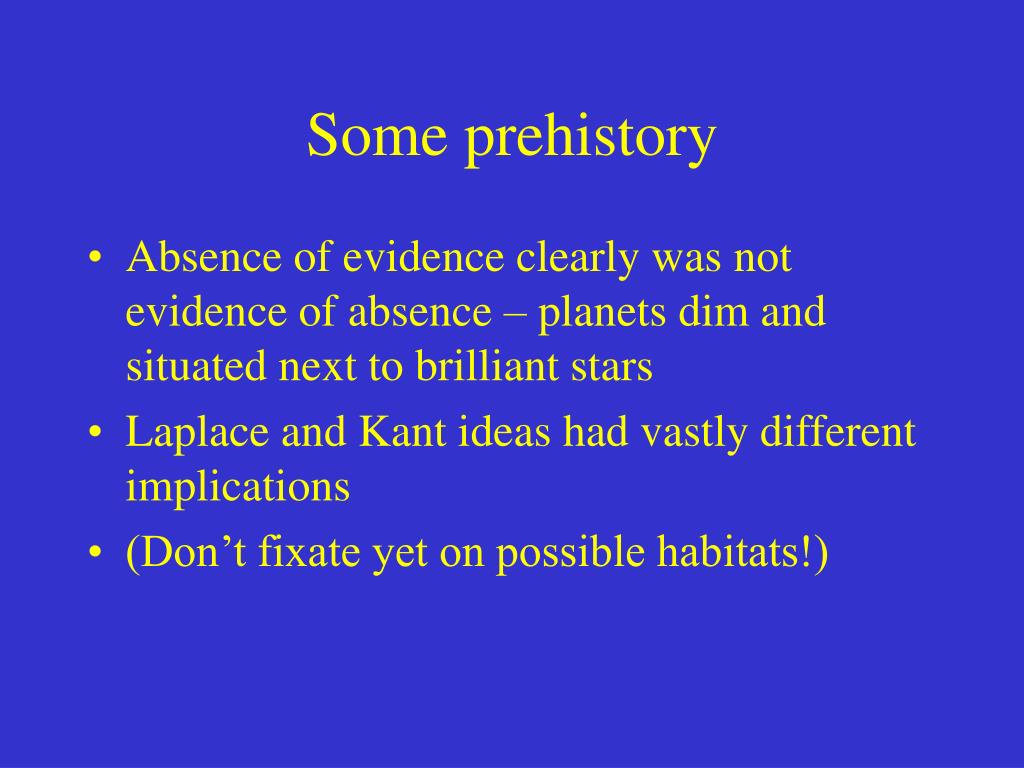 Some prehistory

• Absence of evidence clearly was not evidence of absence – planets dim and situated next to brilliant stars
• Laplace and Kant ideas had vastly different implications
• (Don’t fixate yet on possible habitats!)